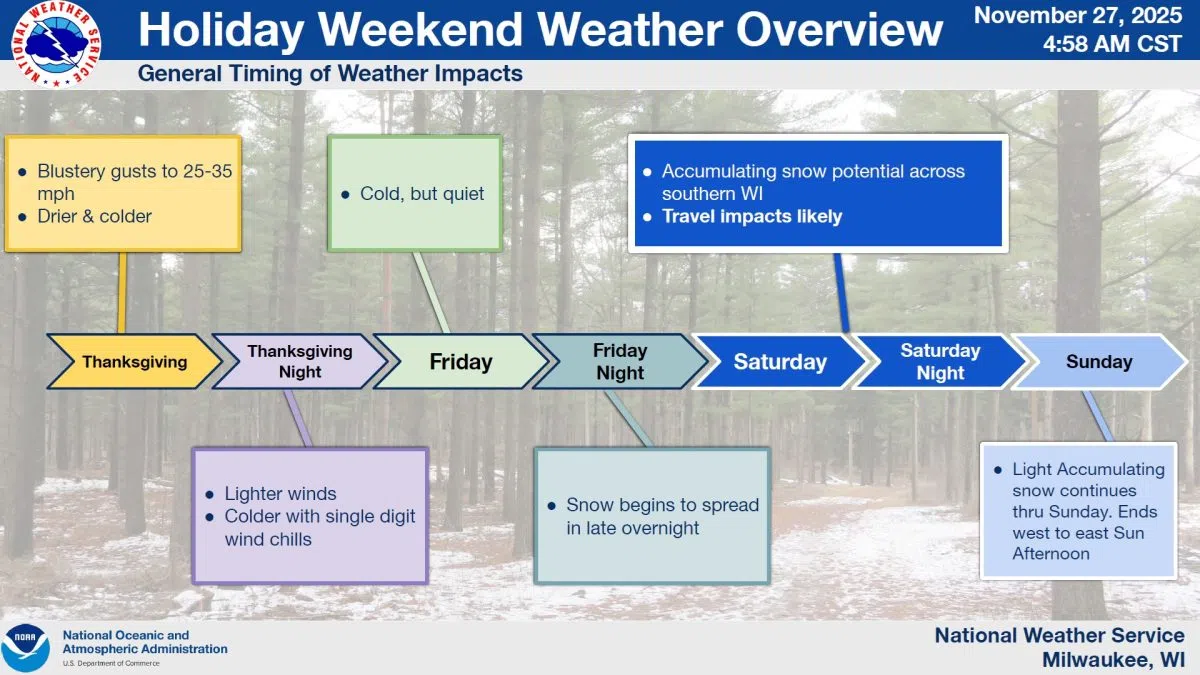 NATIONAL WEATHER SERVICE

Holiday Weekend Weather Overview

November 27, 2025
4:58 AM CST

General Timing of Weather Impacts

● Blustery gusts to 25-35 mph
● Drier & colder

● Cold, but quiet

● Accumulating snow potential across southern WI
● Travel impacts likely

Thanksgiving

Thanksgiving Night

Friday

Friday Night

Saturday

Saturday Night

Sunday

● Lighter winds
● Colder with single digit wind chills

● Snow begins to spread in late overnight

● Light Accumulating snow continues thru Sunday. Ends west to east Sun Afternoon

NOAA

National Oceanic and Atmospheric Administration
U.S. Department of Commerce

National Weather Service
Milwaukee, WI